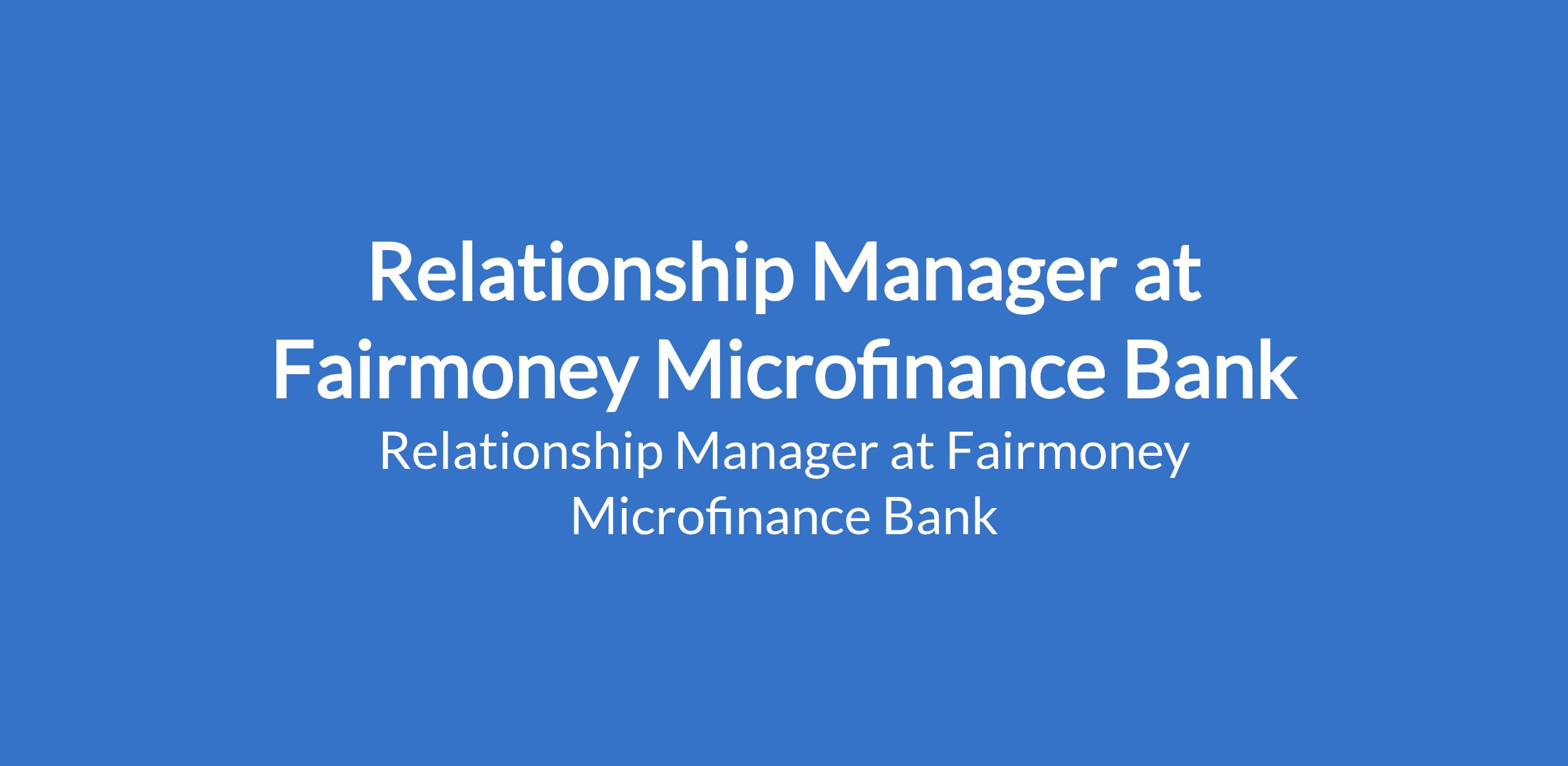 Relationship Manager at Fairmoney Microfinance Bank

Relationship Manager at Fairmoney Microfinance Bank